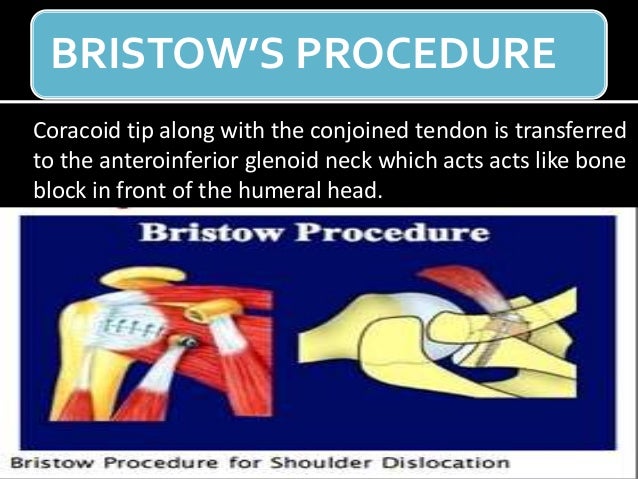 BRISTOW'S PROCEDURE

Coracoid tip along with the conjoined tendon is transferred to the anteroinferior glenoid neck which acts acts like bone block in front of the humeral head.

Bristow Procedure

Bristow Procedure for Shoulder Dislocation